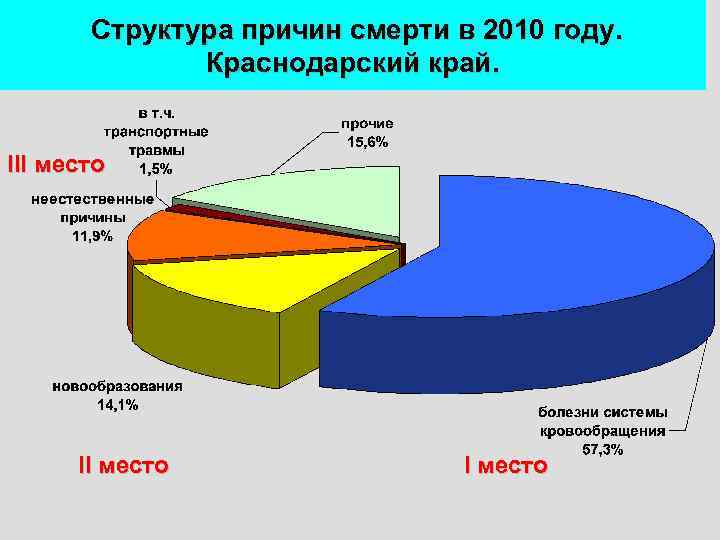 Структура причин смерти в 2010 году. Краснодарский край.

в т.ч. транспортные травмы 1,5%

прочие 15,6%

III место

неестественные причины 11,9%

новообразования 14,1%

болезни системы кровообращения 57,3%

II место

I место